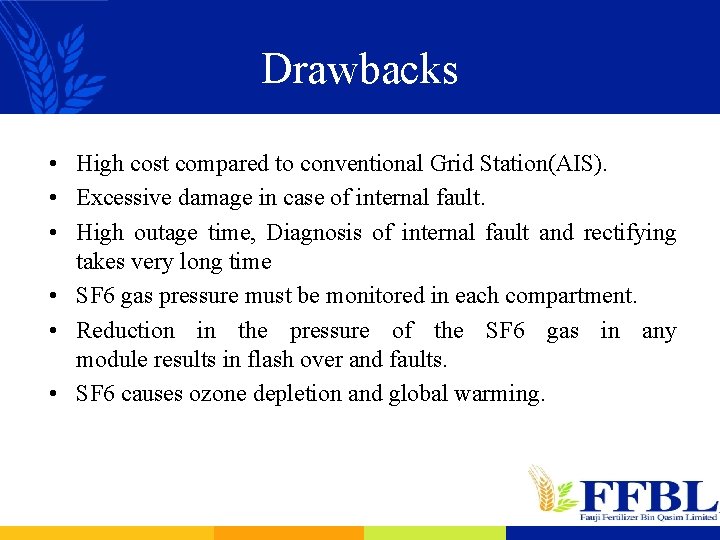 Drawbacks

• High cost compared to conventional Grid Station(AIS).
• Excessive damage in case of internal fault.
• High outage time, Diagnosis of internal fault and rectifying takes very long time
• SF6 gas pressure must be monitored in each compartment.
• Reduction in the pressure of the SF6 gas in any module results in flash over and faults.
• SF6 causes ozone depletion and global warming.

FFBL
Fauji Fertilizer Bin Qasim Limited